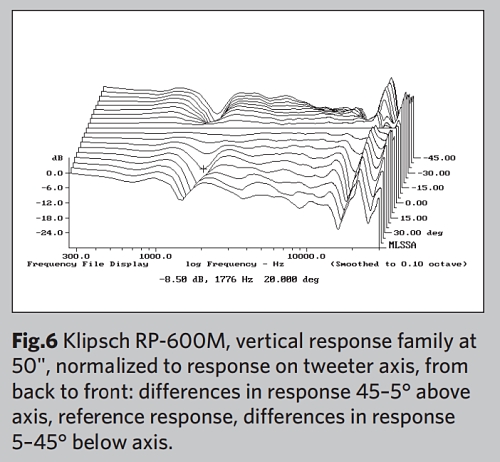 dB
0.0
-6.0
-12.0
-18.0
-24.0

-45.00
-30.00
-15.00
0.00
15.00
30.00 deg
MLSSA

300.0
1000.0
10000.0
Frequency File Display
log Frequency - Hz
(Smoothed to 0.10 octave)
-8.50 dB, 1776 Hz 20.000 deg

**Fig.6** Klipsch RP-600M, vertical response family at 50", normalized to response on tweeter axis, from back to front: differences in response 45–5° above axis, reference response, differences in response 5–45° below axis.